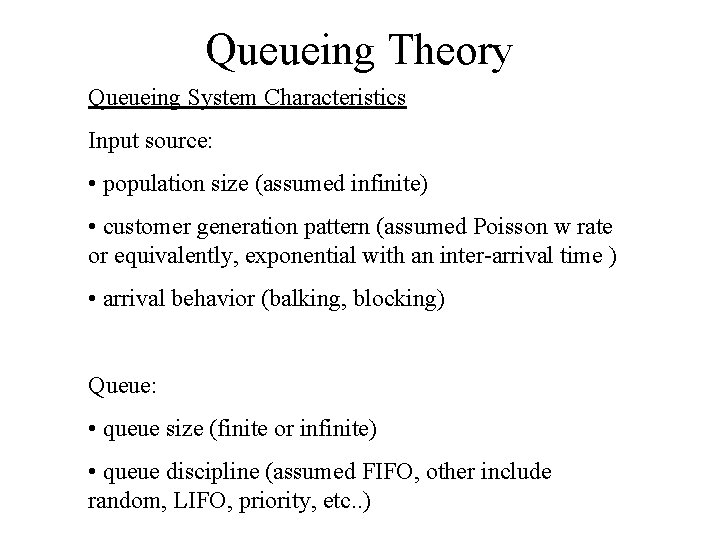 Queueing Theory

Queueing System Characteristics

Input source:

• population size (assumed infinite)

• customer generation pattern (assumed Poisson w rate or equivalently, exponential with an inter-arrival time )

• arrival behavior (balking, blocking)

Queue:

• queue size (finite or infinite)

• queue discipline (assumed FIFO, other include random, LIFO, priority, etc..)